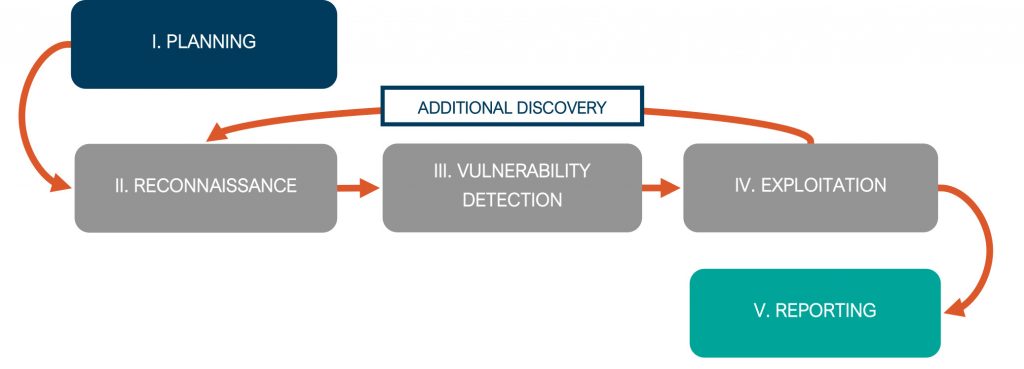 I. PLANNING

ADDITIONAL DISCOVERY

II. RECONNAISSANCE

III. VULNERABILITY DETECTION

IV. EXPLOITATION

V. REPORTING